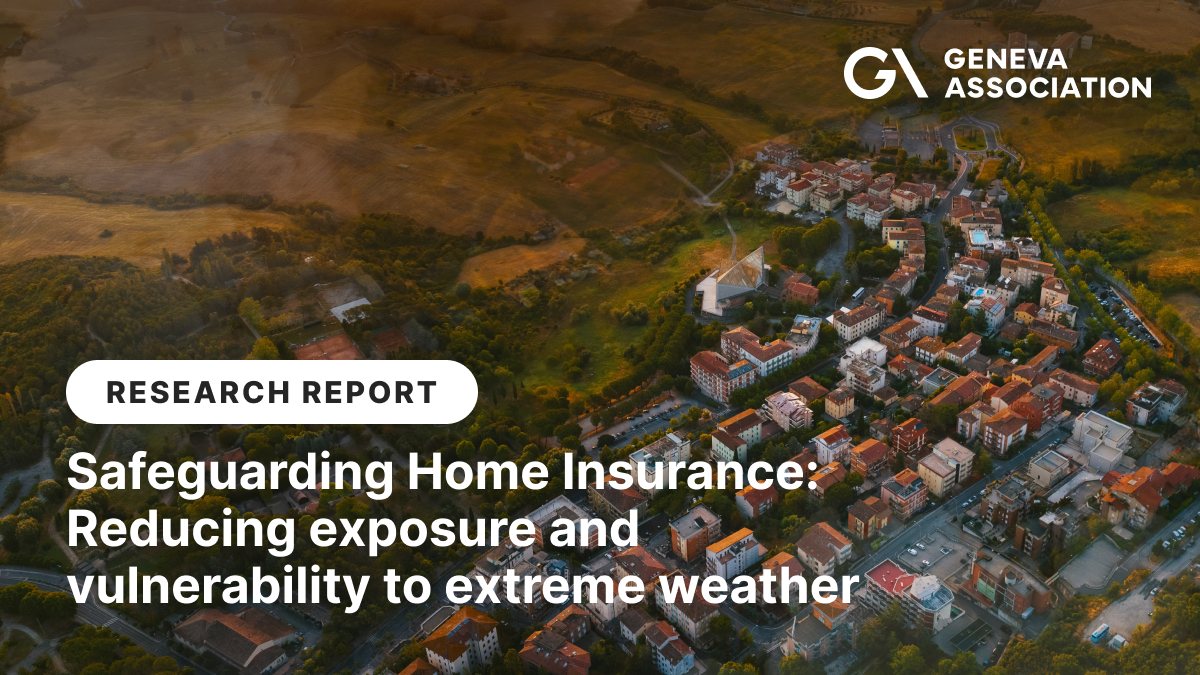 GA GENEVA ASSOCIATION

RESEARCH REPORT

Safeguarding Home Insurance: Reducing exposure and vulnerability to extreme weather